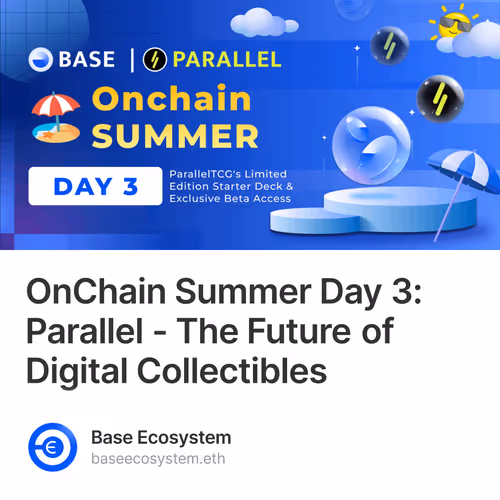 BASE | PARALLEL

Onchain SUMMER

DAY 3

ParallelTCG's Limited Edition Starter Deck & Exclusive Beta Access

OnChain Summer Day 3: Parallel - The Future of Digital Collectibles

Base Ecosystem
baseecosystem.eth